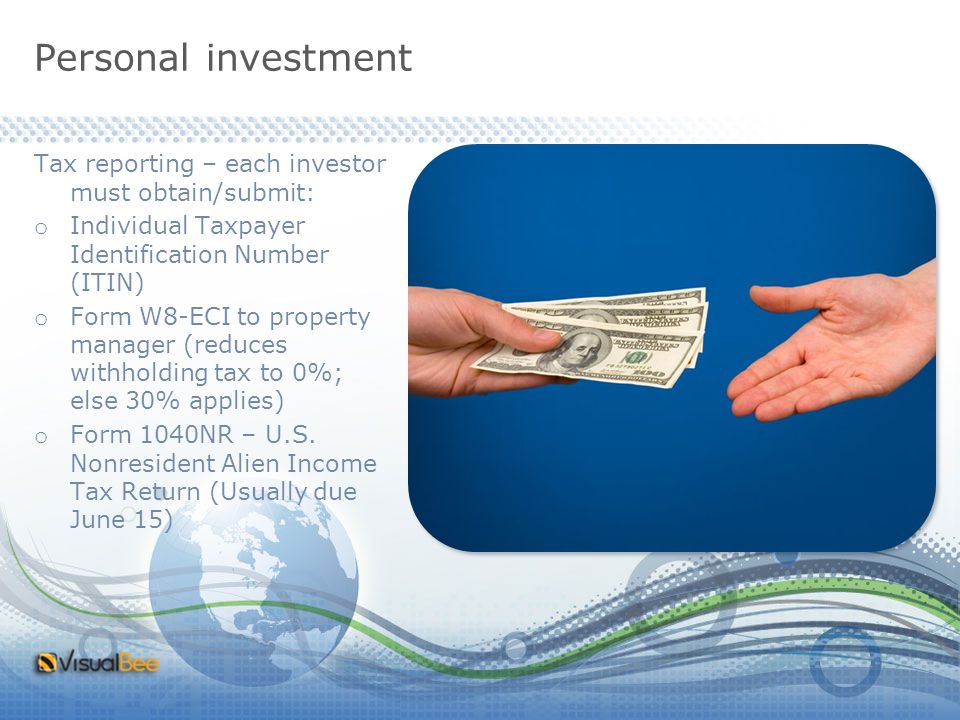 Personal investment

Tax reporting – each investor must obtain/submit:

o Individual Taxpayer Identification Number (ITIN)
o Form W8-ECI to property manager (reduces withholding tax to 0%; else 30% applies)
o Form 1040NR – U.S. Nonresident Alien Income Tax Return (Usually due June 15)

VisualBee